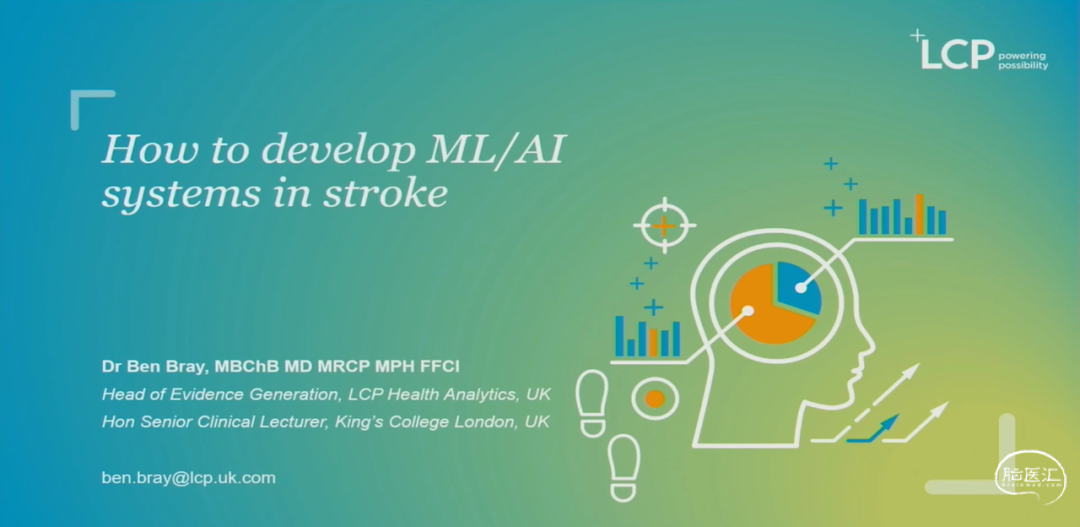 LCP powering possibility

How to develop ML/AI systems in stroke

Dr Ben Bray, MBChB MD MRCP MPH FFCI
Head of Evidence Generation, LCP Health Analytics, UK
Hon Senior Clinical Lecturer, King's College London, UK

ben.bray@lcp.uk.com

脑医汇